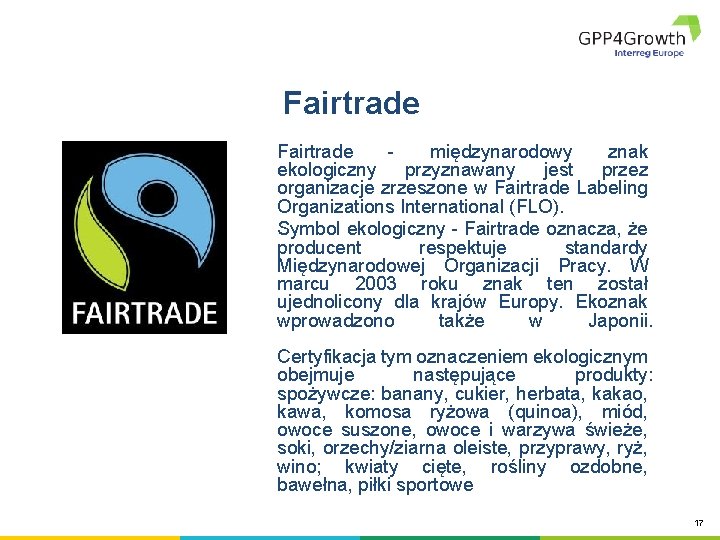 GPP4Growth
Interreg Europe

Fairtrade

FAIRTRADE

Fairtrade - międzynarodowy znak ekologiczny przyznawany jest przez organizacje zrzeszone w Fairtrade Labeling Organizations International (FLO).

Symbol ekologiczny - Fairtrade oznacza, że producent respektuje standardy Międzynarodowej Organizacji Pracy. W marcu 2003 roku znak ten został ujednolicony dla krajów Europy. Ekoznak wprowadzono także w Japonii.

Certyfikacja tym oznaczeniem ekologicznym obejmuje następujące produkty: spożywcze: banany, cukier, herbata, kakao, kawa, komosa ryżowa (quinoa), miód, owoce suszone, owoce i warzywa świeże, soki, orzechy/ziarna oleiste, przyprawy, ryż, wino; kwiaty cięte, rośliny ozdobne, bawełna, piłki sportowe

17